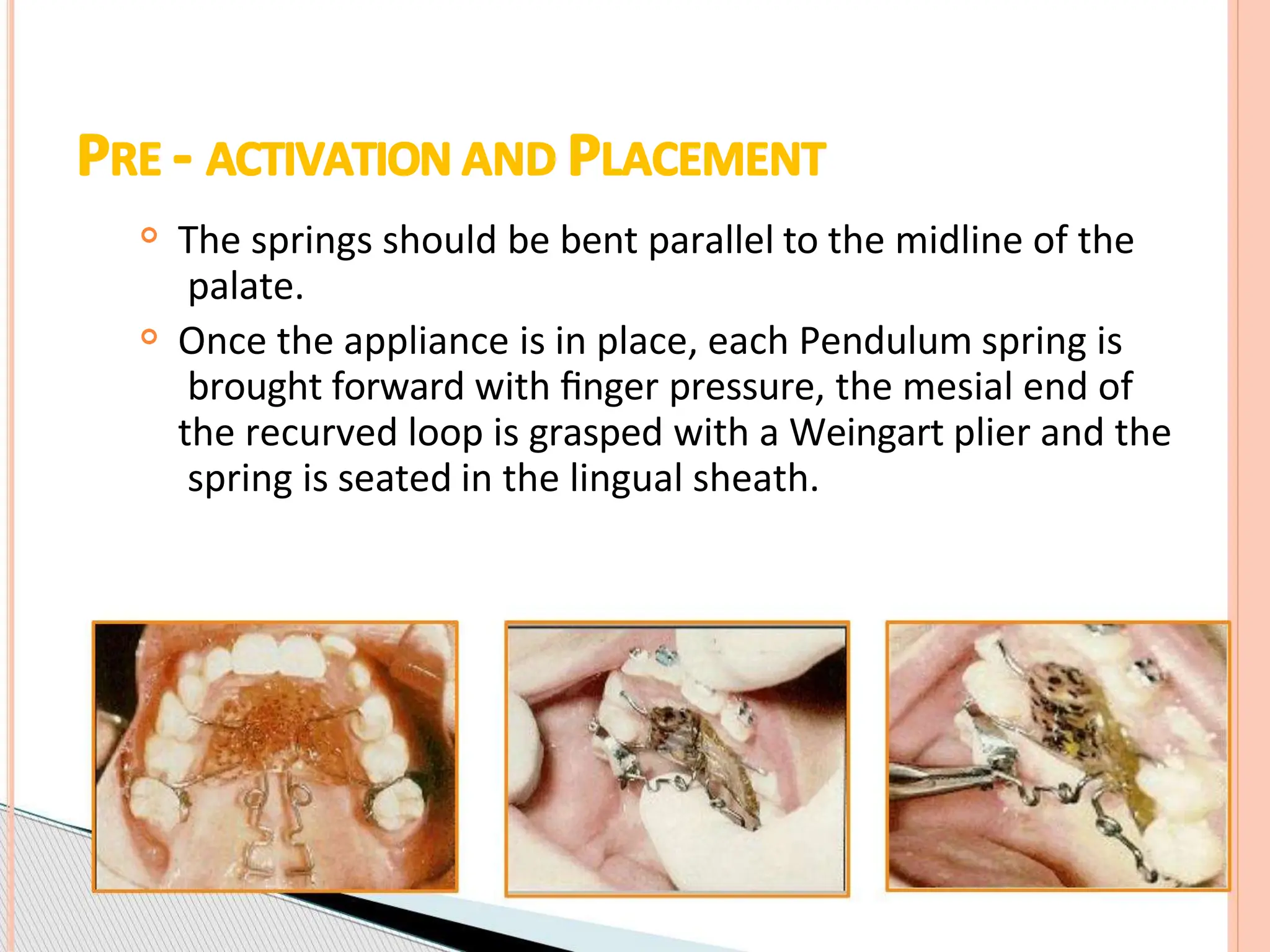 PRE - ACTIVATION AND PLACEMENT

The springs should be bent parallel to the midline of the palate.

Once the appliance is in place, each Pendulum spring is brought forward with finger pressure, the mesial end of the recurved loop is grasped with a Weingart plier and the spring is seated in the lingual sheath.